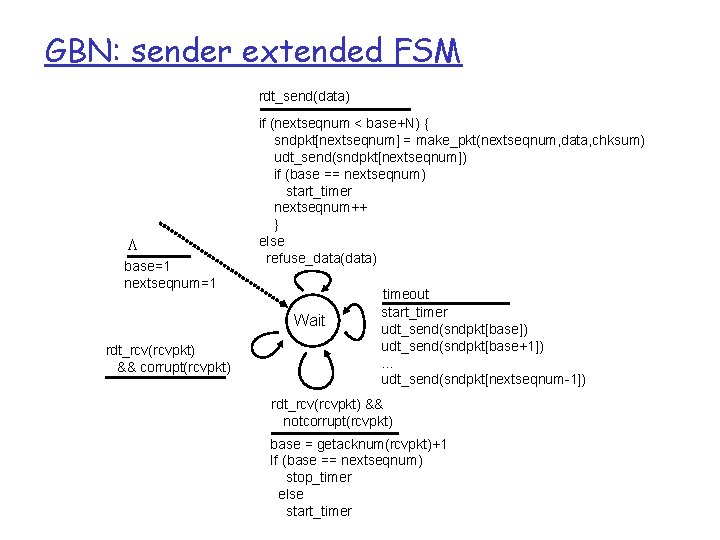 GBN: sender extended FSM

rdt_send(data)

if (nextseqnum < base+N) {
sndpkt[nextseqnum] = make_pkt(nextseqnum,data,chksum)
udt_send(sndpkt[nextseqnum])
if (base == nextseqnum)
start_timer
nextseqnum++
}
else
refuse_data(data)

$\Lambda$

base=1
nextseqnum=1

Wait

timeout

start_timer
udt_send(sndpkt[base])
udt_send(sndpkt[base+1])
...
udt_send(sndpkt[nextseqnum-1])

rdt_rcv(rcvpkt)
&& corrupt(rcvpkt)

rdt_rcv(rcvpkt) &&
notcorrupt(rcvpkt)

base = getacknum(rcvpkt)+1
If (base == nextseqnum)
stop_timer
else
start_timer